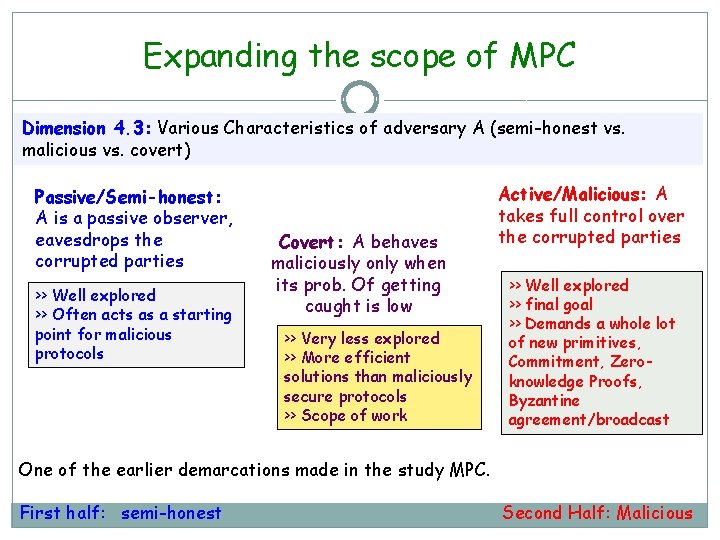 Expanding the scope of MPC

Dimension 4.3: Various Characteristics of adversary A (semi-honest vs. malicious vs. covert)

Passive/Semi-honest: A is a passive observer, eavesdrops the corrupted parties

>> Well explored
>> Often acts as a starting point for malicious protocols

Covert: A behaves maliciously only when its prob. Of getting caught is low

>> Very less explored
>> More efficient solutions than maliciously secure protocols
>> Scope of work

Active/Malicious: A takes full control over the corrupted parties

>> Well explored
>> final goal
>> Demands a whole lot of new primitives, Commitment, Zero-knowledge Proofs, Byzantine agreement/broadcast

One of the earlier demarcations made in the study MPC.

First half: semi-honest

Second Half: Malicious